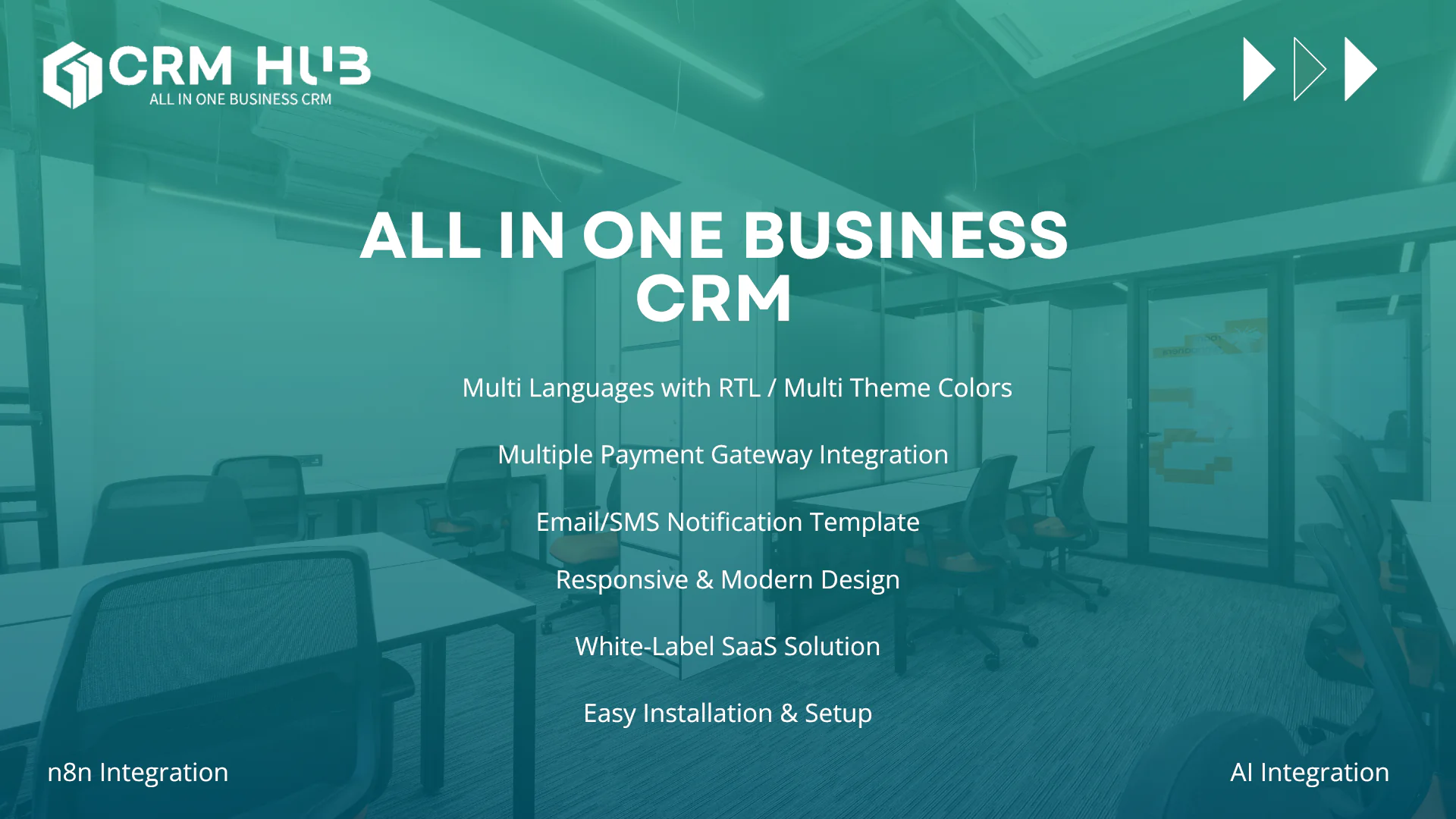 CRM HUB
ALL IN ONE BUSINESS CRM

ALL IN ONE BUSINESS CRM

Multi Languages with RTL / Multi Theme Colors

Multiple Payment Gateway Integration

Email/SMS Notification Template

Responsive & Modern Design

White-Label SaaS Solution

Easy Installation & Setup

n8n Integration

AI Integration